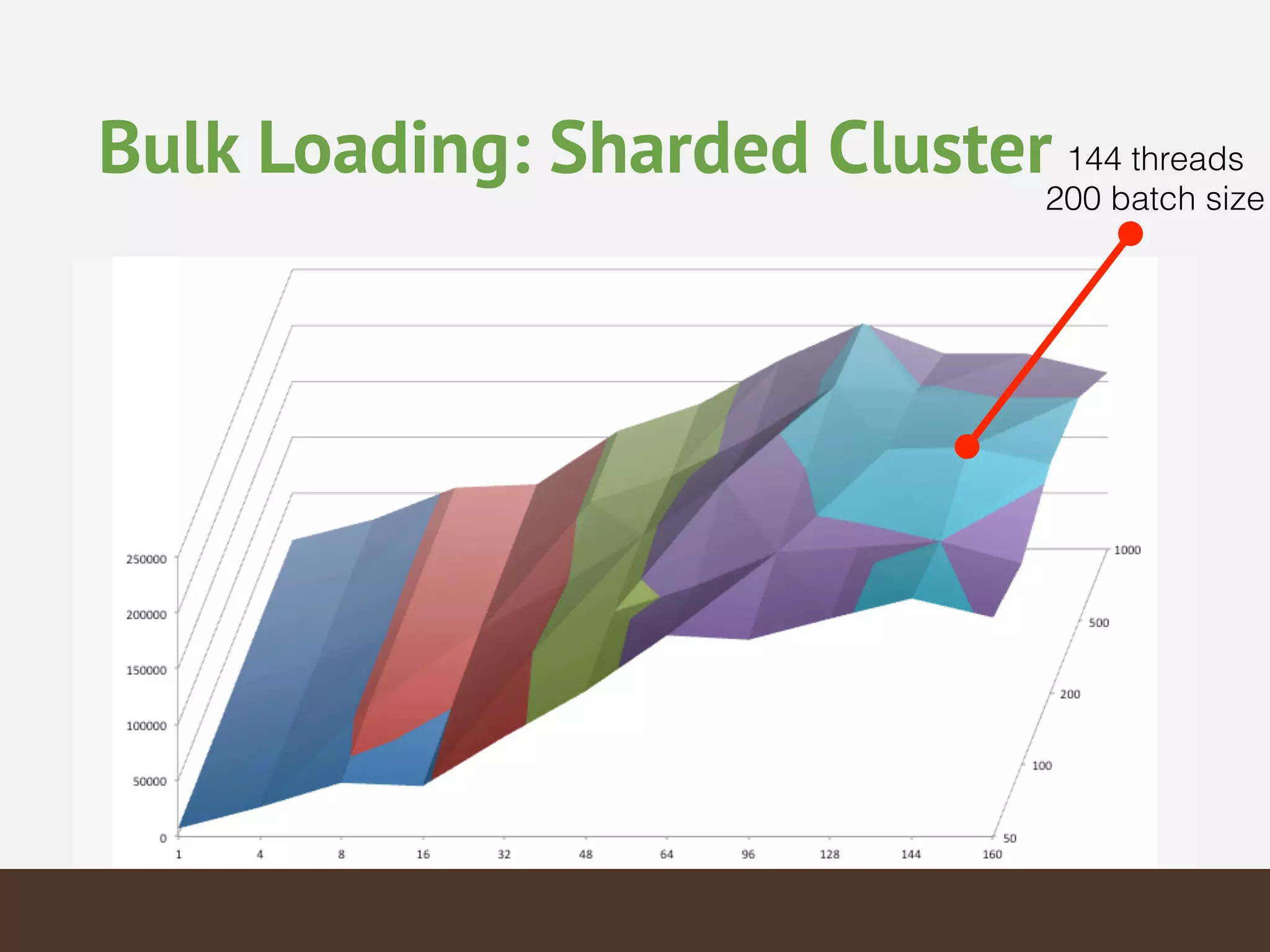 Bulk Loading: Sharded Cluster

144 threads
200 batch size

250000
200000
150000
100000
50000
0

1
4
8
16
32
48
64
96
128
144
160

1000
500
200
100
50